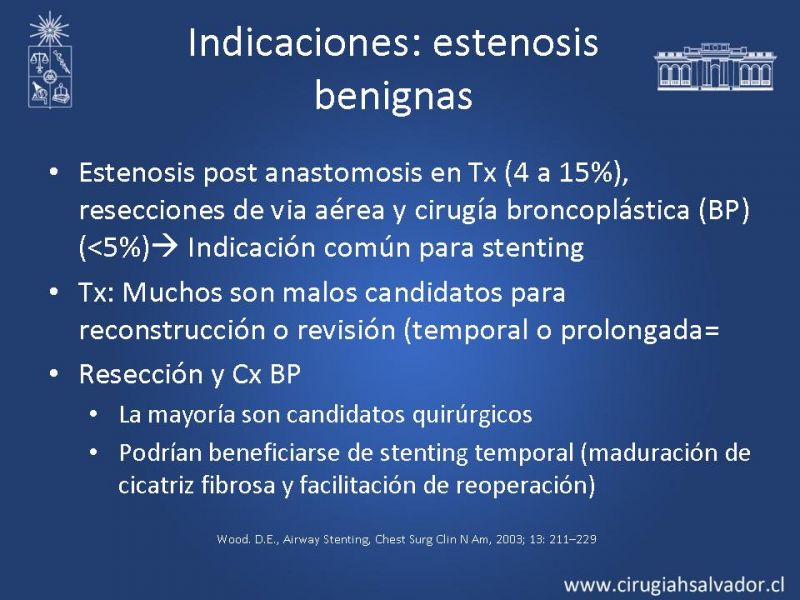 Indicaciones: estenosis benignas

• Estenosis post anastomosis en Tx (4 a 15%), resecciones de via aérea y cirugía broncoplástica (BP) (<5%)→ Indicación común para stenting
• Tx: Muchos son malos candidatos para reconstrucción o revisión (temporal o prolongada=
• Resección y Cx BP
  • La mayoría son candidatos quirúrgicos
  • Podrían beneficiarse de stenting temporal (maduración de cicatriz fibrosa y facilitación de reoperación)

Wood. D.E., Airway Stenting, Chest Surg Clin N Am, 2003; 13: 211–229

www.cirugiahsalvador.cl